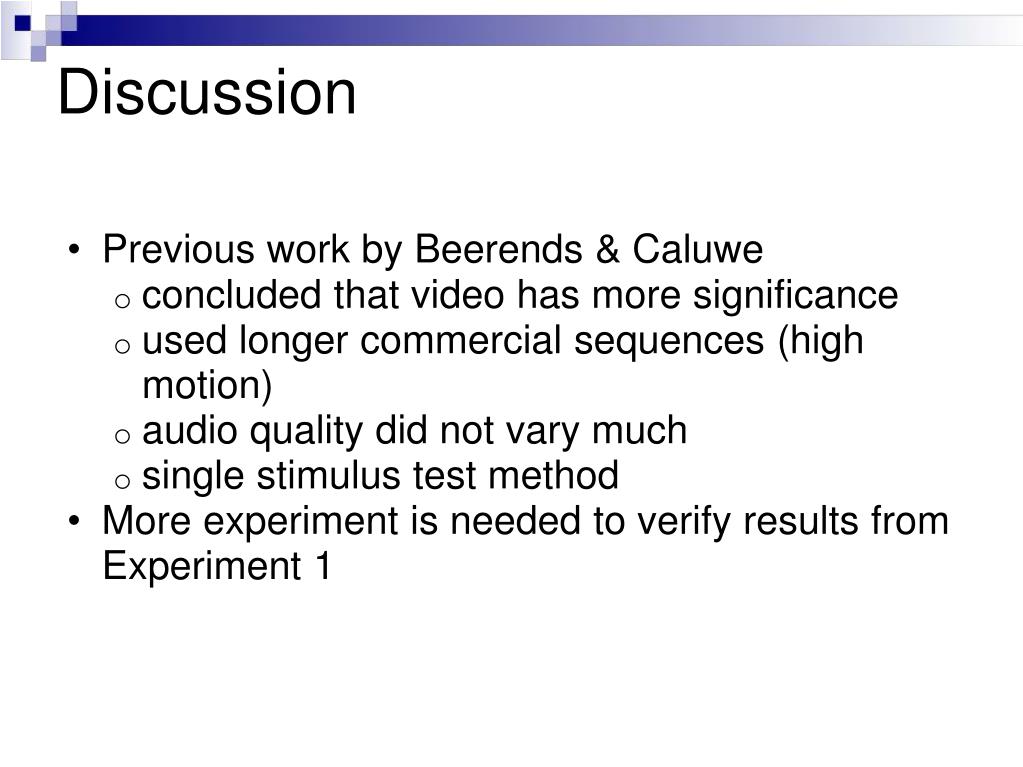 Discussion

• Previous work by Beerends & Caluwe
  o concluded that video has more significance
  o used longer commercial sequences (high motion)
  o audio quality did not vary much
  o single stimulus test method
• More experiment is needed to verify results from Experiment 1